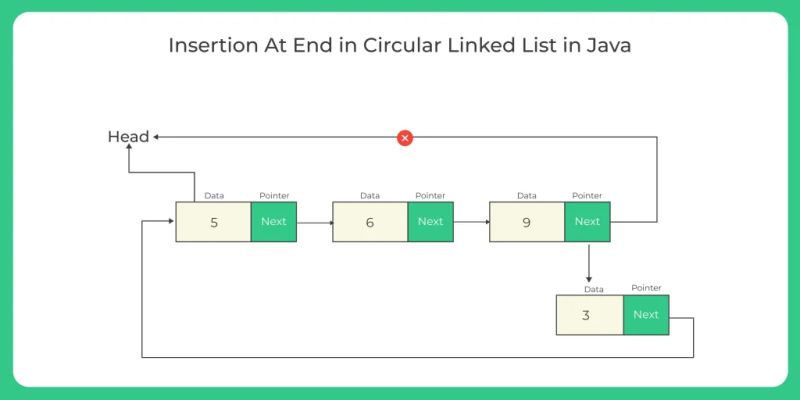 Insertion At End in Circular Linked List in Java

Head

Data Pointer
5 Next

Data Pointer
6 Next

Data Pointer
9 Next

Data Pointer
3 Next